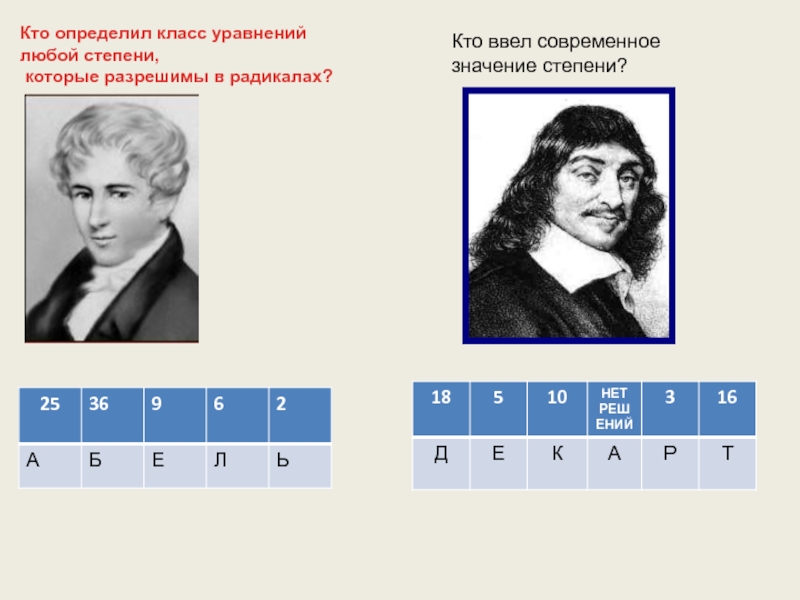 Кто определил класс уравнений любой степени,
которые разрешимы в радикалах?

| 25 | 36 | 9 | 6 | 2 |
|---|---|---|---|---|
| А | Б | Е | Л | Ь |

Кто ввел современное значение степени?

| 18 | 5 | 10 | НЕТ РЕШЕНИЙ | 3 | 16 |
|---|---|---|---|---|---|
| Д | Е | К | А | Р | Т |